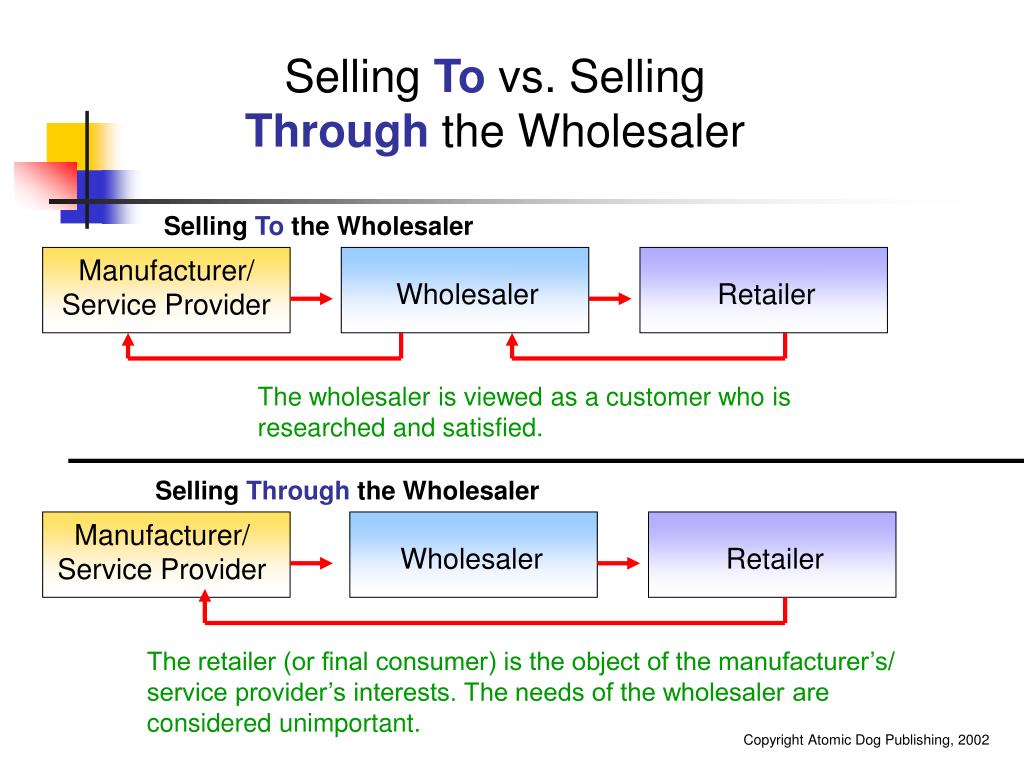 Selling To vs. Selling Through the Wholesaler

Selling To the Wholesaler

Manufacturer/ Service Provider

Wholesaler

Retailer

The wholesaler is viewed as a customer who is researched and satisfied.

Selling Through the Wholesaler

Manufacturer/ Service Provider

Wholesaler

Retailer

The retailer (or final consumer) is the object of the manufacturer's/ service provider's interests. The needs of the wholesaler are considered unimportant.

Copyright Atomic Dog Publishing, 2002